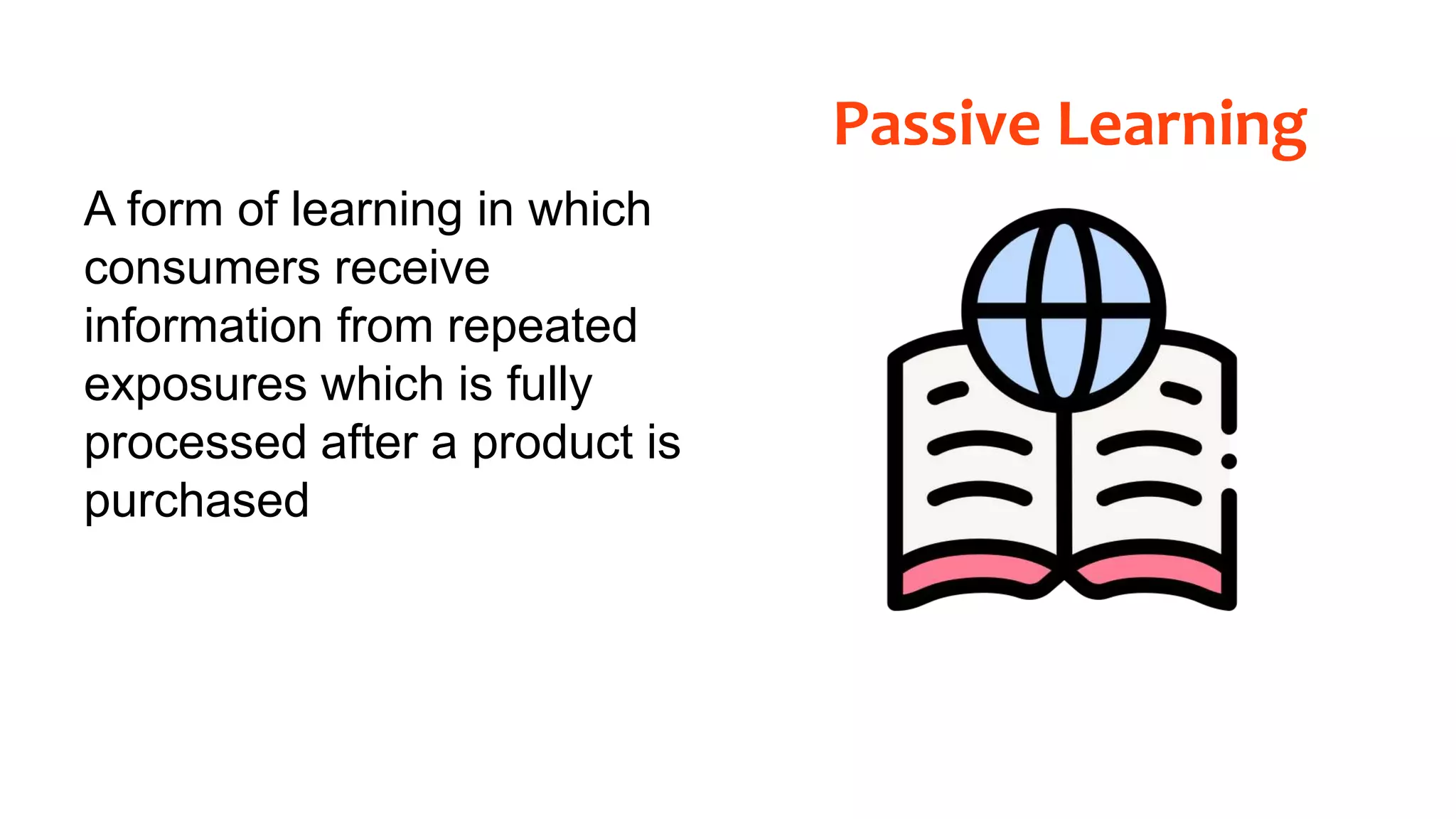 Passive Learning

A form of learning in which consumers receive information from repeated exposures which is fully processed after a product is purchased